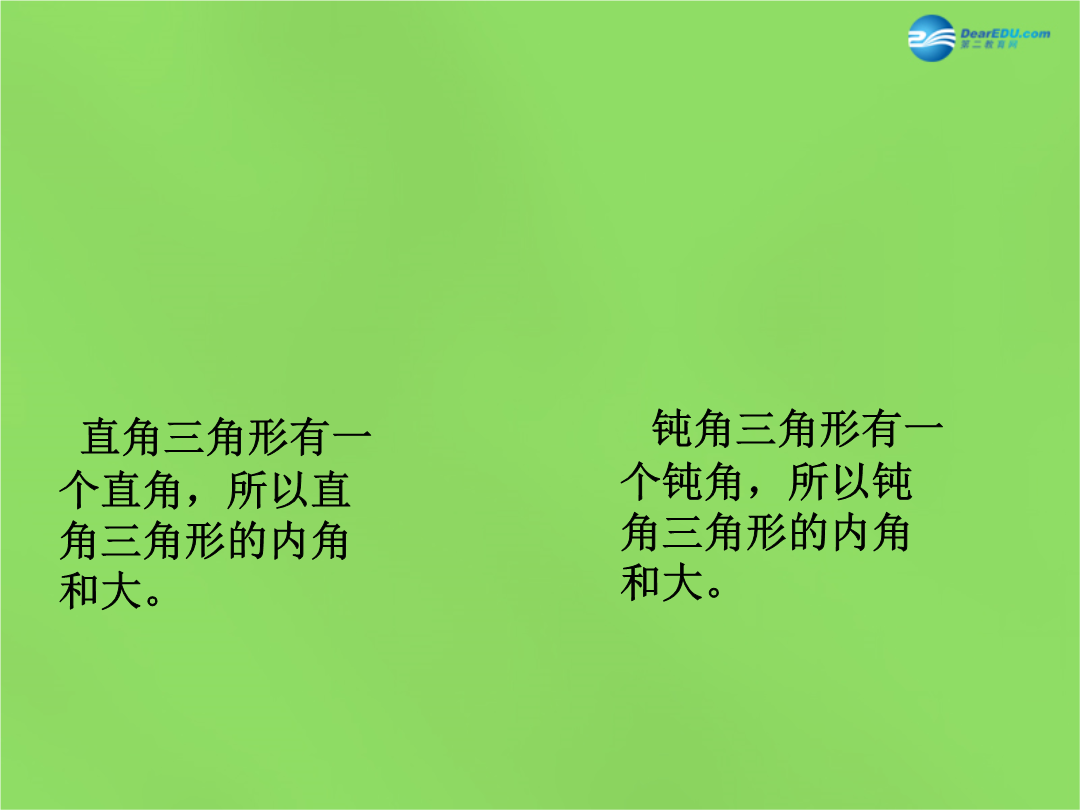 DearEDU.com
第二教育网

直角三角形有一个直角，所以直角三角形的内角和大。

钝角三角形有一个钝角，所以钝角三角形的内角和大。